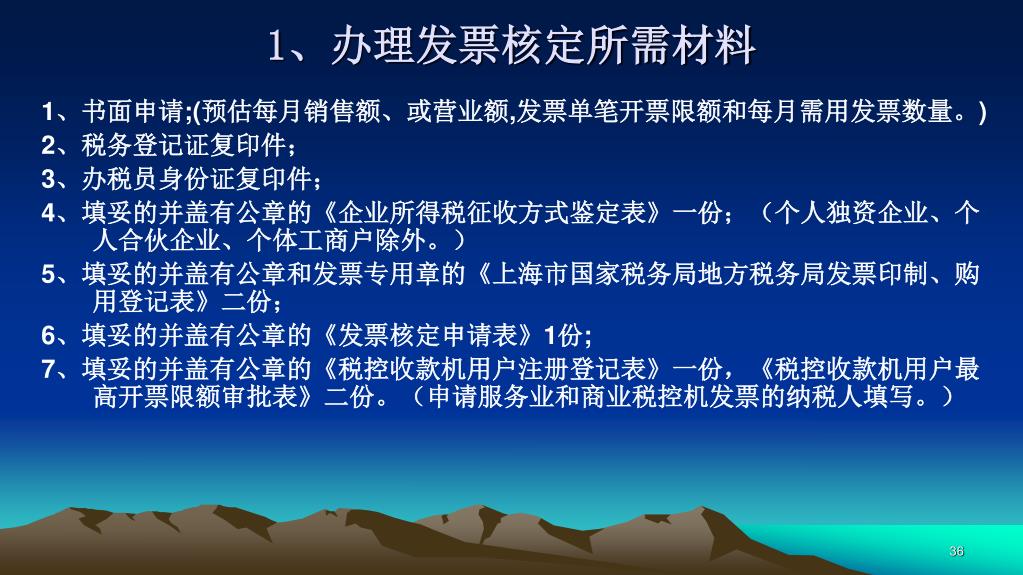 1、办理发票核定所需材料

1、书面申请;(预估每月销售额、或营业额,发票单笔开票限额和每月需用发票数量。)

2、税务登记证复印件；

3、办税员身份证复印件；

4、填妥的并盖有公章的《企业所得税征收方式鉴定表》一份；（个人独资企业、个人合伙企业、个体工商户除外。）

5、填妥的并盖有公章和发票专用章的《上海市国家税务局地方税务局发票印制、购用登记表》二份；

6、填妥的并盖有公章的《发票核定申请表》1份;

7、填妥的并盖有公章的《税控收款机用户注册登记表》一份，《税控收款机用户最高开票限额审批表》二份。（申请服务业和商业税控机发票的纳税人填写。）

36